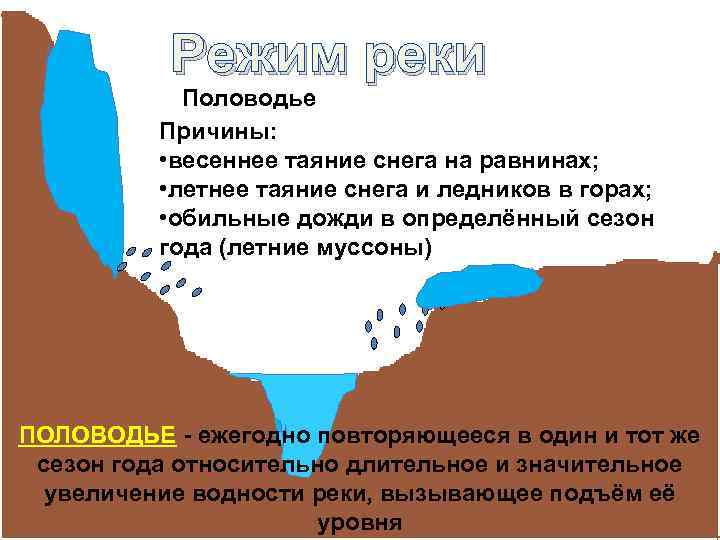 Режим реки

Половодье

Причины:
•весеннее таяние снега на равнинах;
•летнее таяние снега и ледников в горах;
•обильные дожди в определённый сезон года (летние муссоны)

ПОЛОВОДЬЕ - ежегодно повторяющееся в один и тот же сезон года относительно длительное и значительное увеличение водности реки, вызывающее подъём её уровня